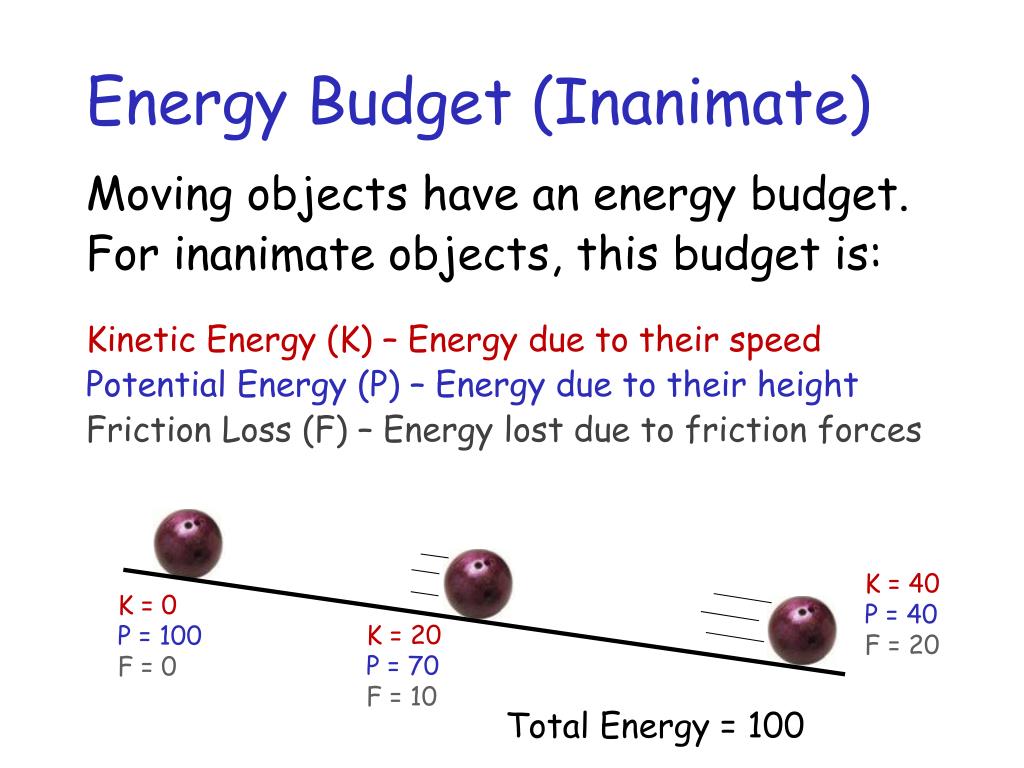 Energy Budget (Inanimate)

Moving objects have an energy budget. For inanimate objects, this budget is:

Kinetic Energy (K) – Energy due to their speed
Potential Energy (P) – Energy due to their height
Friction Loss (F) – Energy lost due to friction forces

K = 0
P = 100
F = 0

K = 20
P = 70
F = 10

K = 40
P = 40
F = 20

Total Energy = 100